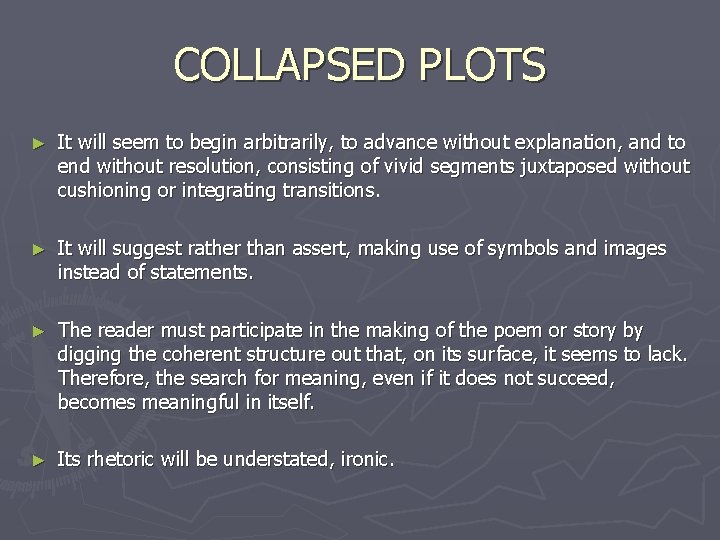 COLLAPSED PLOTS

► It will seem to begin arbitrarily, to advance without explanation, and to end without resolution, consisting of vivid segments juxtaposed without cushioning or integrating transitions.

► It will suggest rather than assert, making use of symbols and images instead of statements.

► The reader must participate in the making of the poem or story by digging the coherent structure out that, on its surface, it seems to lack. Therefore, the search for meaning, even if it does not succeed, becomes meaningful in itself.

► Its rhetoric will be understated, ironic.